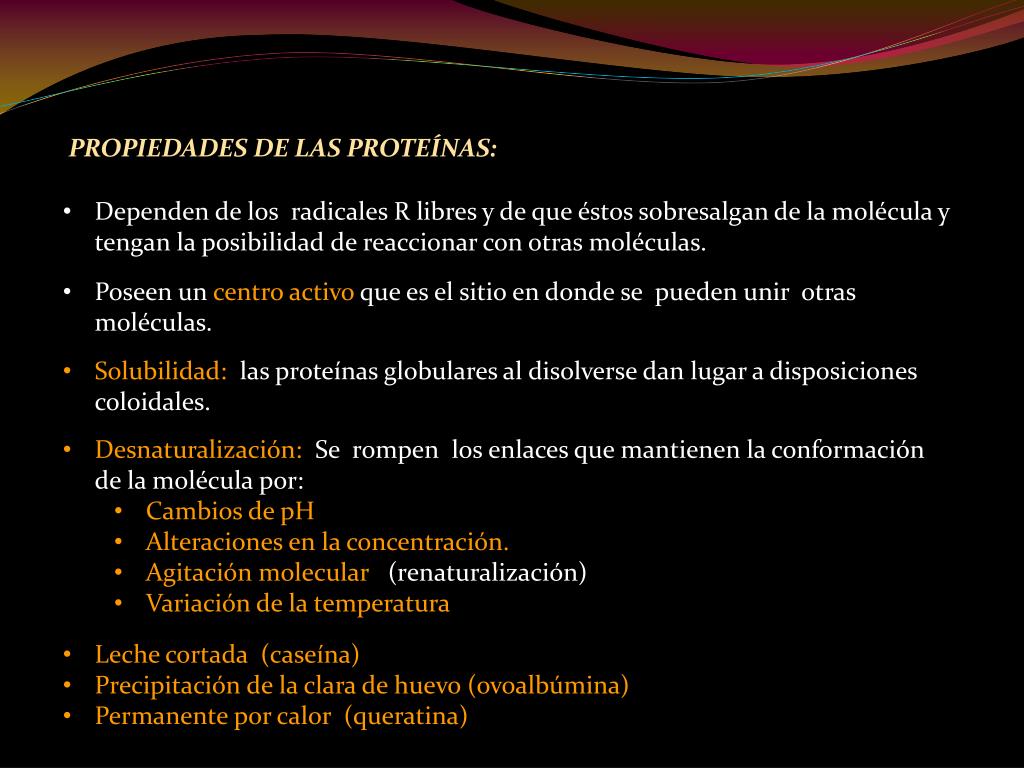 PROPIEDADES DE LAS PROTEÍNAS:

• Dependen de los radicales R libres y de que éstos sobresalgan de la molécula y tengan la posibilidad de reaccionar con otras moléculas.

• Poseen un centro activo que es el sitio en donde se pueden unir otras moléculas.

• Solubilidad: las proteínas globulares al disolverse dan lugar a disposiciones coloidales.

• Desnaturalización: Se rompen los enlaces que mantienen la conformación de la molécula por:
  • Cambios de pH
  • Alteraciones en la concentración.
  • Agitación molecular (renaturalización)
  • Variación de la temperatura

• Leche cortada (caseína)
• Precipitación de la clara de huevo (ovoalbúmina)
• Permanente por calor (queratina)